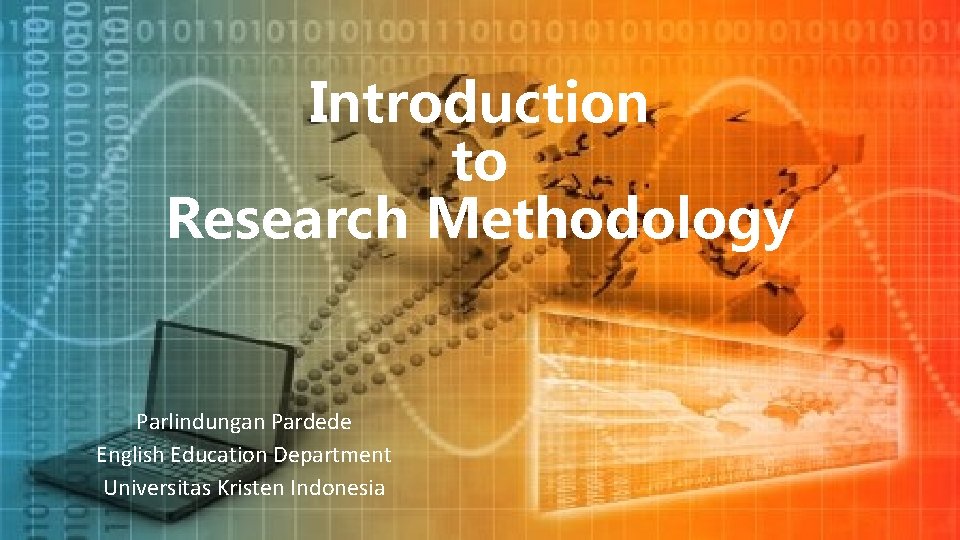 Introduction
to
Research Methodology

Parlindungan Pardede
English Education Department
Universitas Kristen Indonesia